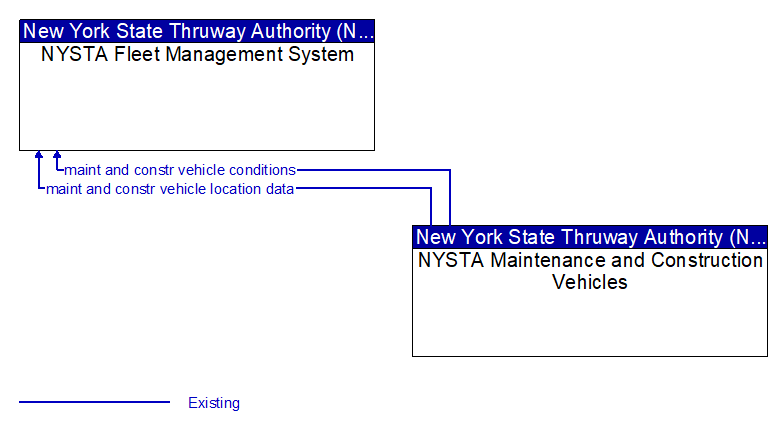 New York State Thruway Authority (N...
NYSTA Fleet Management System

maint and constr vehicle conditions
maint and constr vehicle location data

New York State Thruway Authority (N...
NYSTA Maintenance and Construction Vehicles

Existing